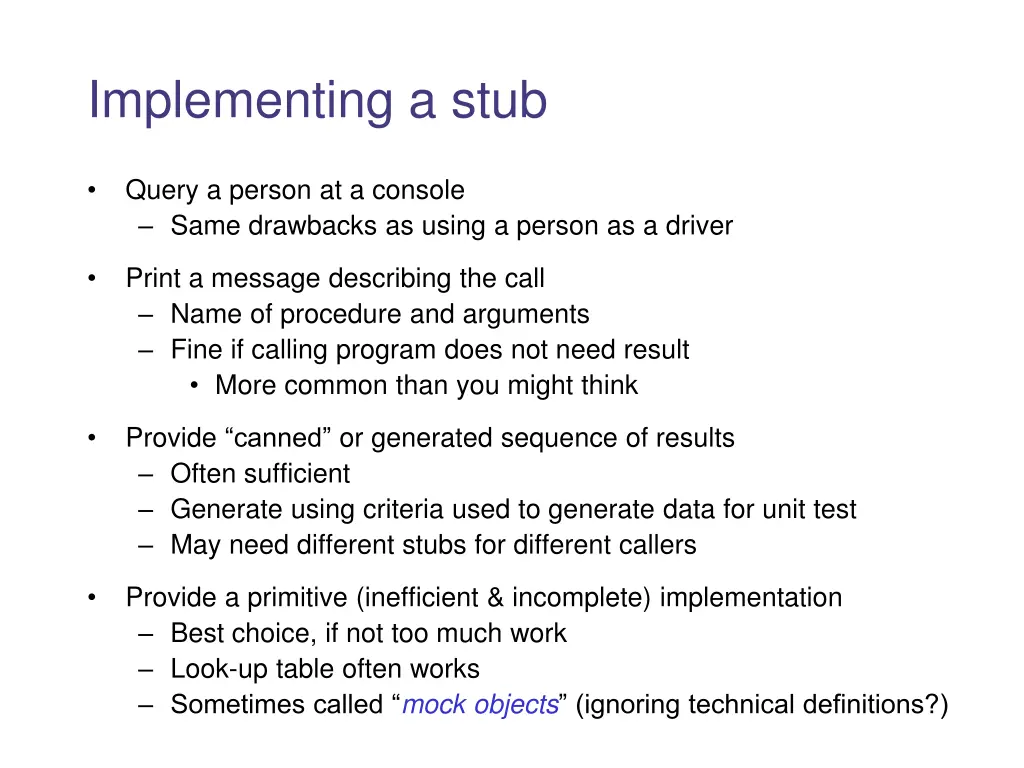 Implementing a stub

• Query a person at a console
  – Same drawbacks as using a person as a driver

• Print a message describing the call
  – Name of procedure and arguments
  – Fine if calling program does not need result
    • More common than you might think

• Provide “canned” or generated sequence of results
  – Often sufficient
  – Generate using criteria used to generate data for unit test
  – May need different stubs for different callers

• Provide a primitive (inefficient & incomplete) implementation
  – Best choice, if not too much work
  – Look-up table often works
  – Sometimes called “mock objects” (ignoring technical definitions?)